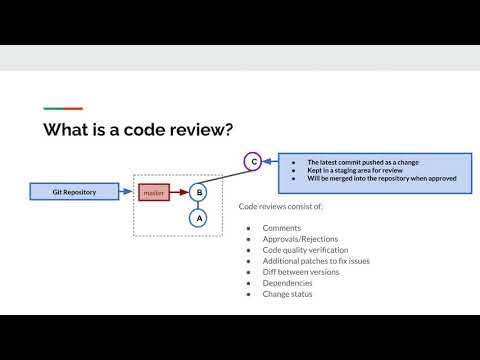 What is a code review?

Git Repository

master

B

A

C

- The latest commit pushed as a change
- Kept in a staging area for review
- Will be merged into the repository when approved

Code reviews consist of:

- Comments
- Approvals/Rejections
- Code quality verification
- Additional patches to fix issues
- Diff between versions
- Dependencies
- Change status